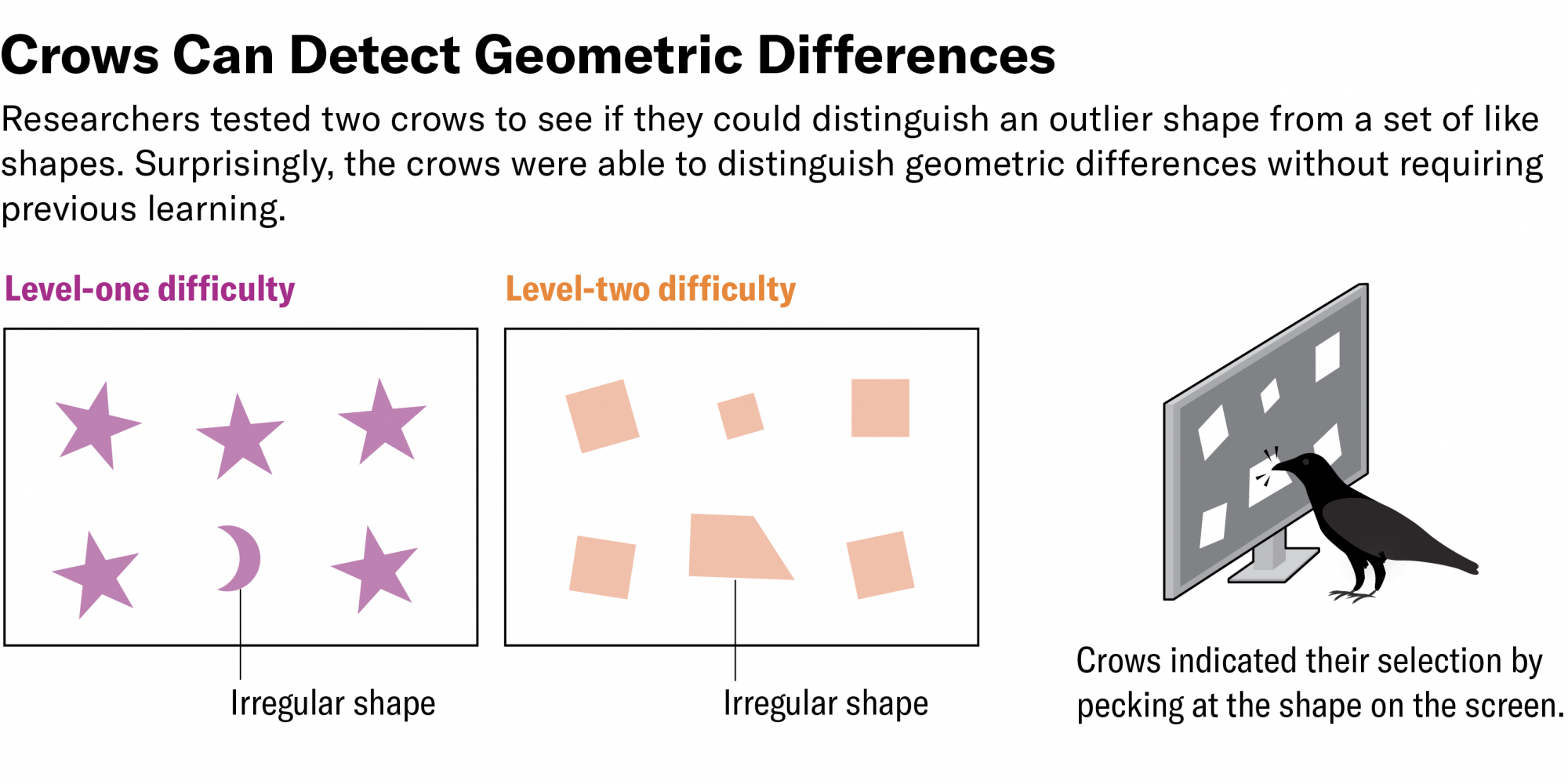 Crows Can Detect Geometric Differences

Researchers tested two crows to see if they could distinguish an outlier shape from a set of like shapes. Surprisingly, the crows were able to distinguish geometric differences without requiring previous learning.

Level-one difficulty

Irregular shape

Level-two difficulty

Irregular shape

Crows indicated their selection by pecking at the shape on the screen.